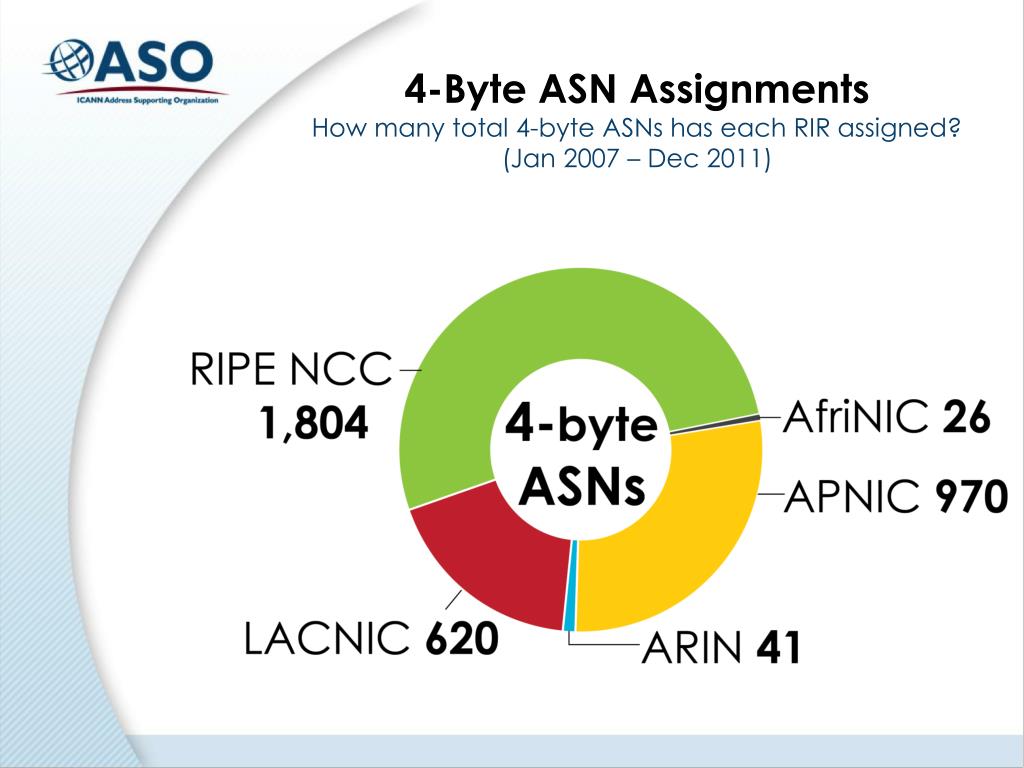 ASO
ICANN Address Supporting Organization

4-Byte ASN Assignments
How many total 4-byte ASNs has each RIR assigned?
(Jan 2007 – Dec 2011)

RIPE NCC
1,804

4-byte
ASNs

AfriNIC 26

APNIC 970

LACNIC 620

ARIN 41